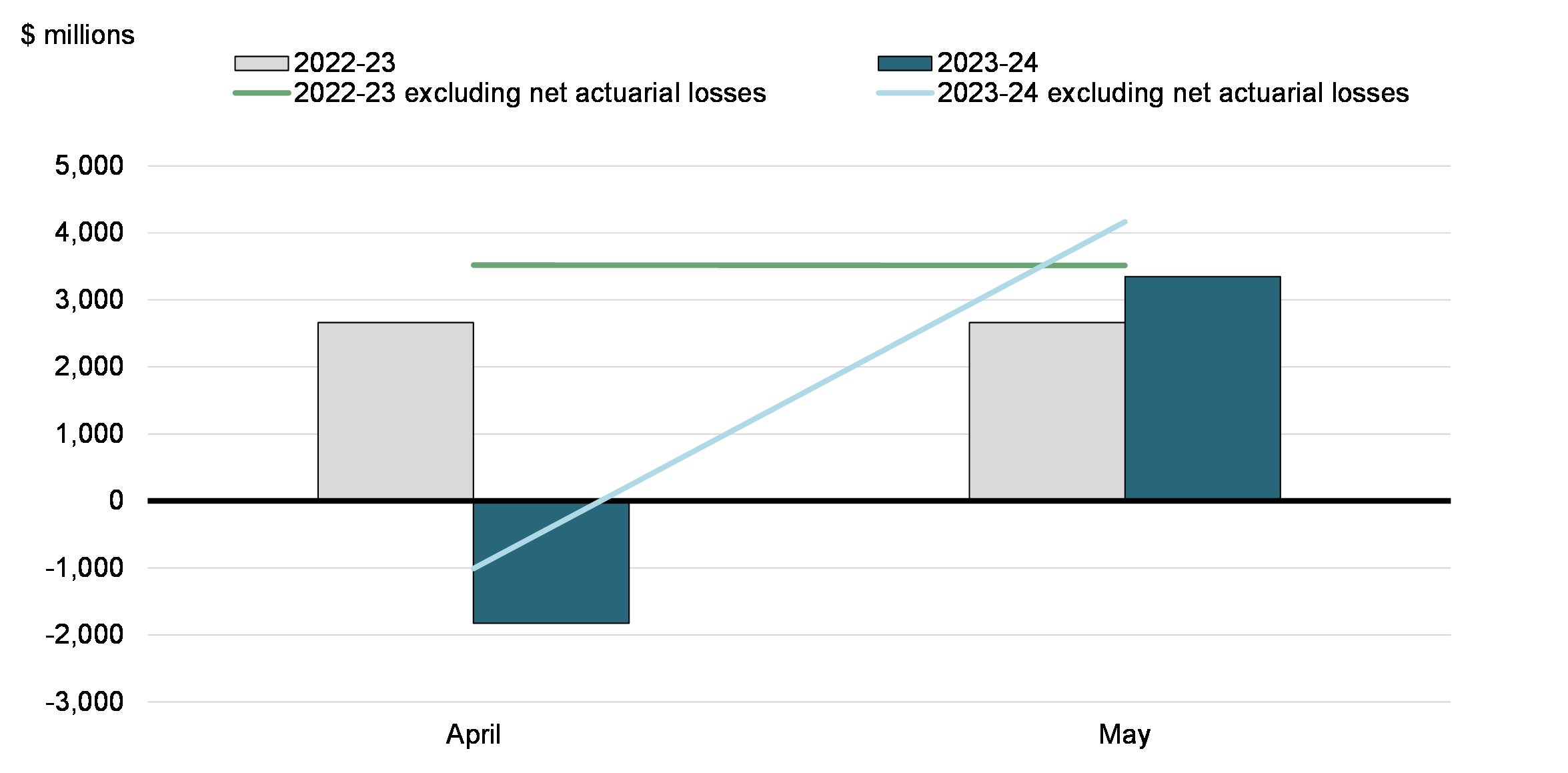 $ millions

2022-23
2023-24
2022-23 excluding net actuarial losses
2023-24 excluding net actuarial losses

5,000
4,000
3,000
2,000
1,000
0
-1,000
-2,000
-3,000

April
May